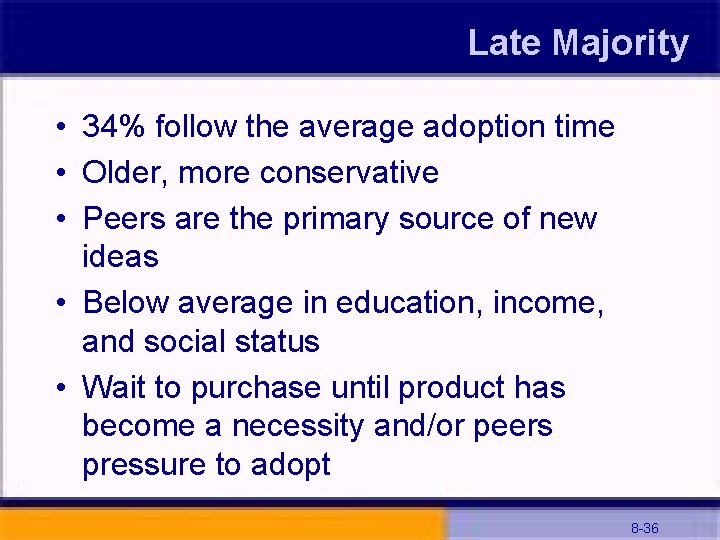 Late Majority

• 34% follow the average adoption time
• Older, more conservative
• Peers are the primary source of new ideas
• Below average in education, income, and social status
• Wait to purchase until product has become a necessity and/or peers pressure to adopt

8-36